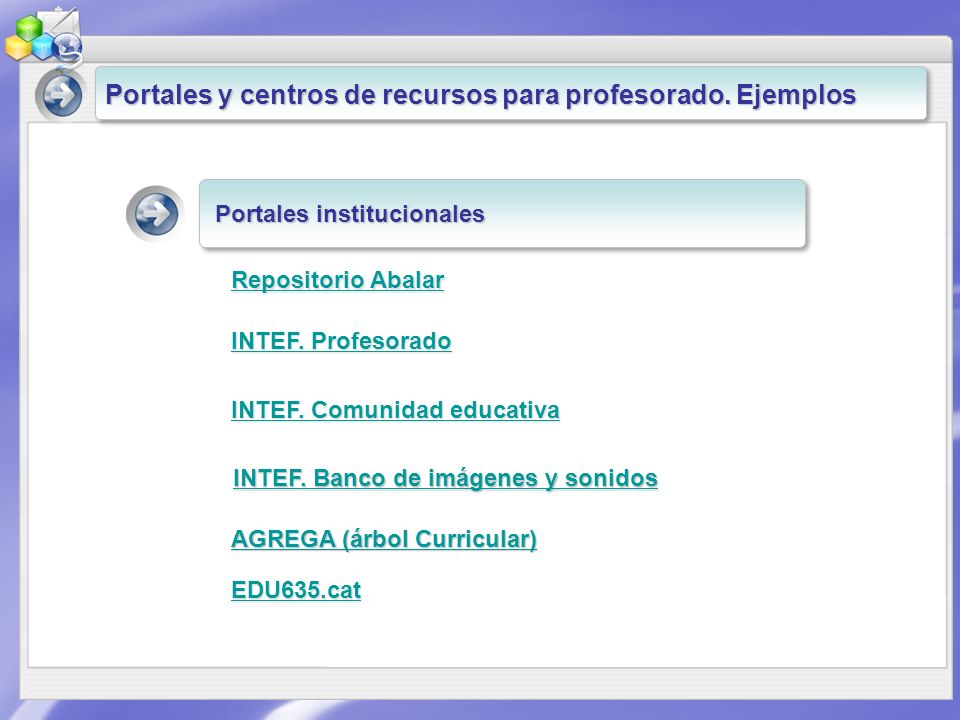 Portales y centros de recursos para profesorado. Ejemplos

Portales institucionales

Repositorio Abalar

INTEF. Profesorado

INTEF. Comunidad educativa

INTEF. Banco de imágenes y sonidos

AGREGA (árbol Curricular)

EDU635.cat